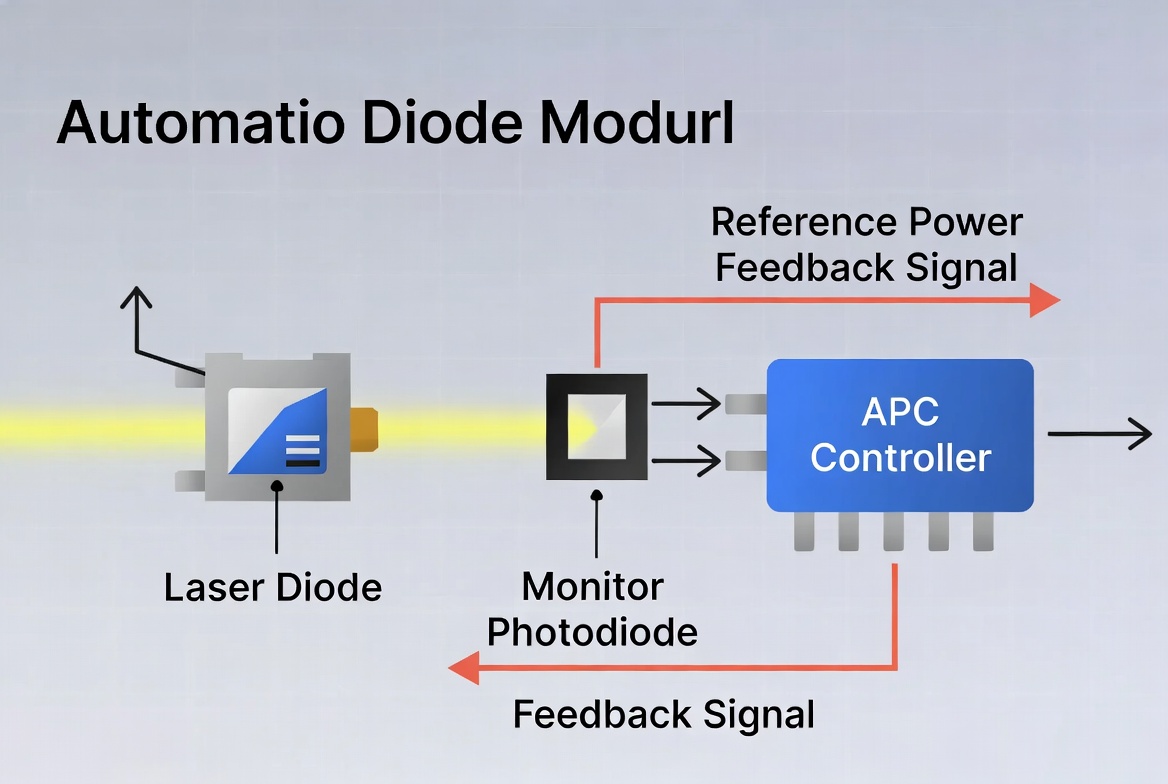 Automatio Diode Modurl

Reference Power Feedback Signal

APC Controller

Laser Diode

Monitor Photodiode

Feedback Signal